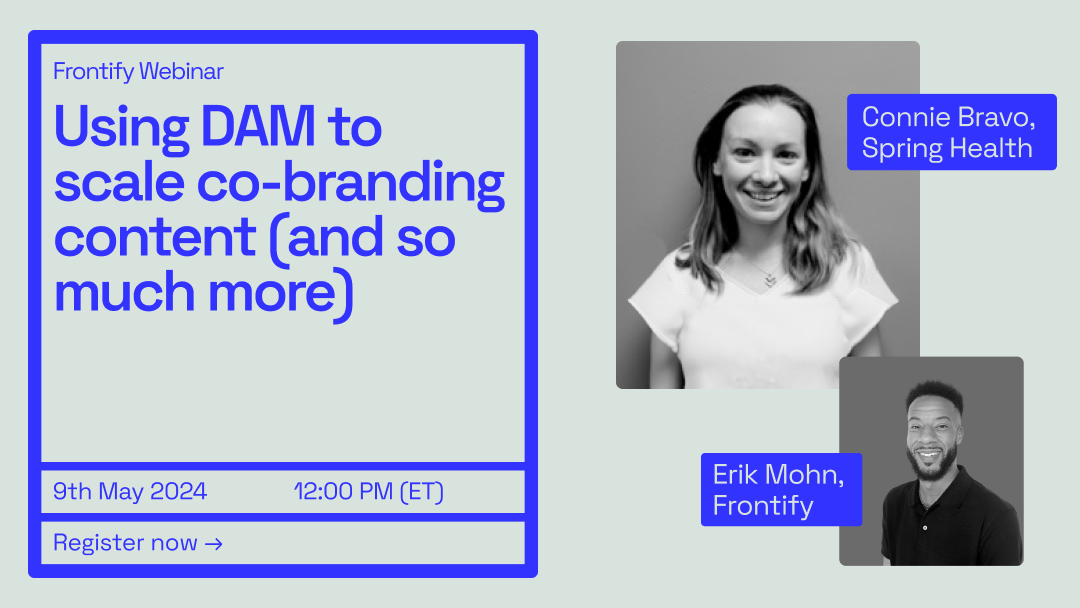 Frontify Webinar

Using DAM to scale co-branding content (and so much more)

9th May 2024

12:00 PM (ET)

Register now →

Connie Bravo, Spring Health

Erik Mohn, Frontify